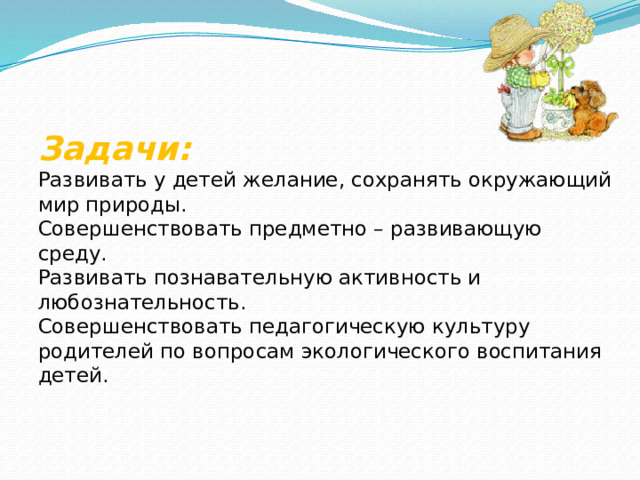 Задачи:
Развивать у детей желание, сохранять окружающий мир природы.
Совершенствовать предметно – развивающую среду.
Развивать познавательную активность и любознательность.
Совершенствовать педагогическую культуру родителей по вопросам экологического воспитания детей.